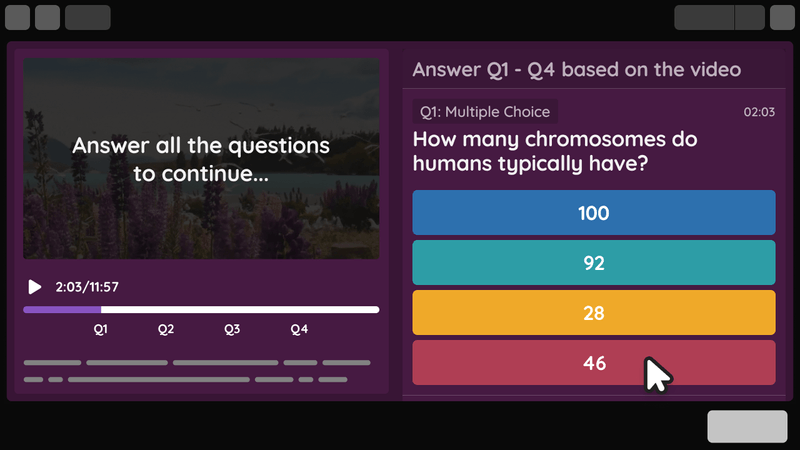 Answer all the questions to continue...

2:03/11:57

Q1 Q2 Q3 Q4

Answer Q1 - Q4 based on the video

Q1: Multiple Choice

02:03

How many chromosomes do humans typically have?

100

92

28

46